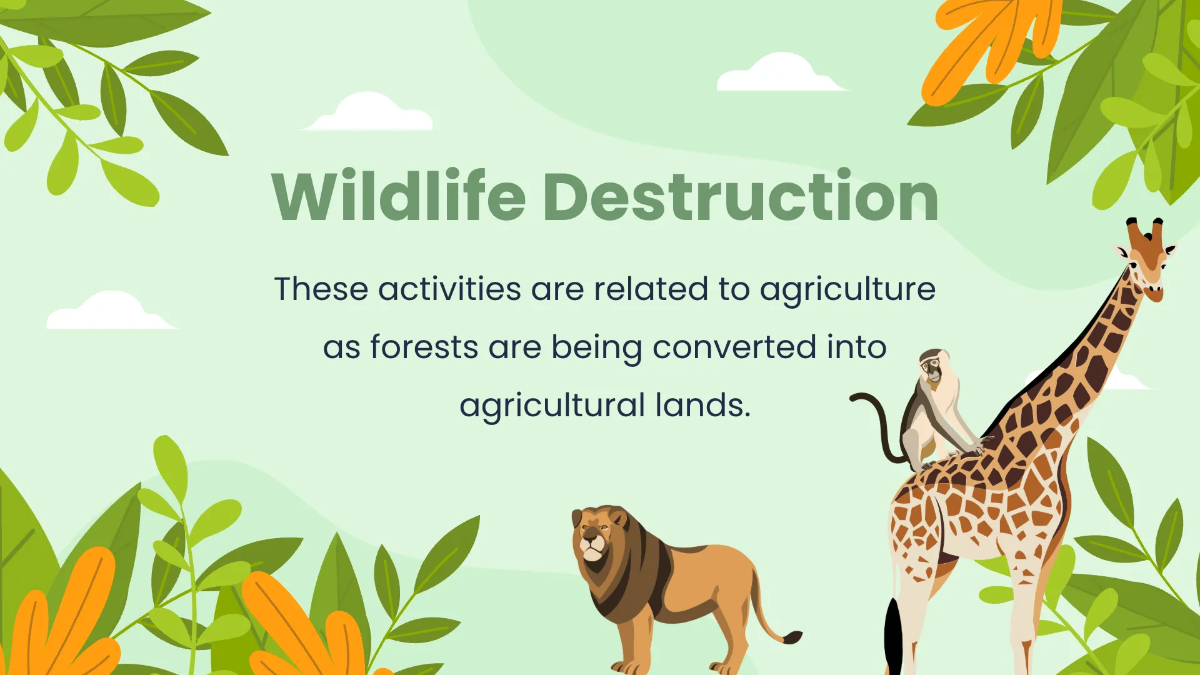 Wildlife Destruction

These activities are related to agriculture as forests are being converted into agricultural lands.